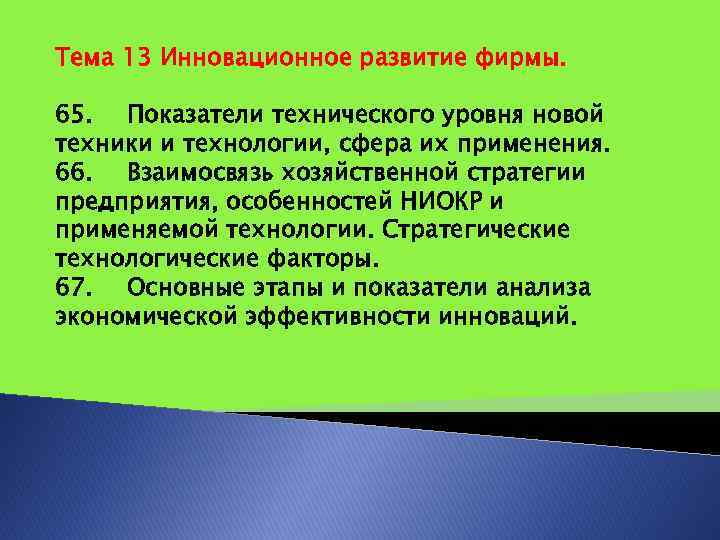 Тема 13 Инновационное развитие фирмы.

65. Показатели технического уровня новой техники и технологии, сфера их применения.
66. Взаимосвязь хозяйственной стратегии предприятия, особенностей НИОКР и применяемой технологии. Стратегические технологические факторы.
67. Основные этапы и показатели анализа экономической эффективности инноваций.